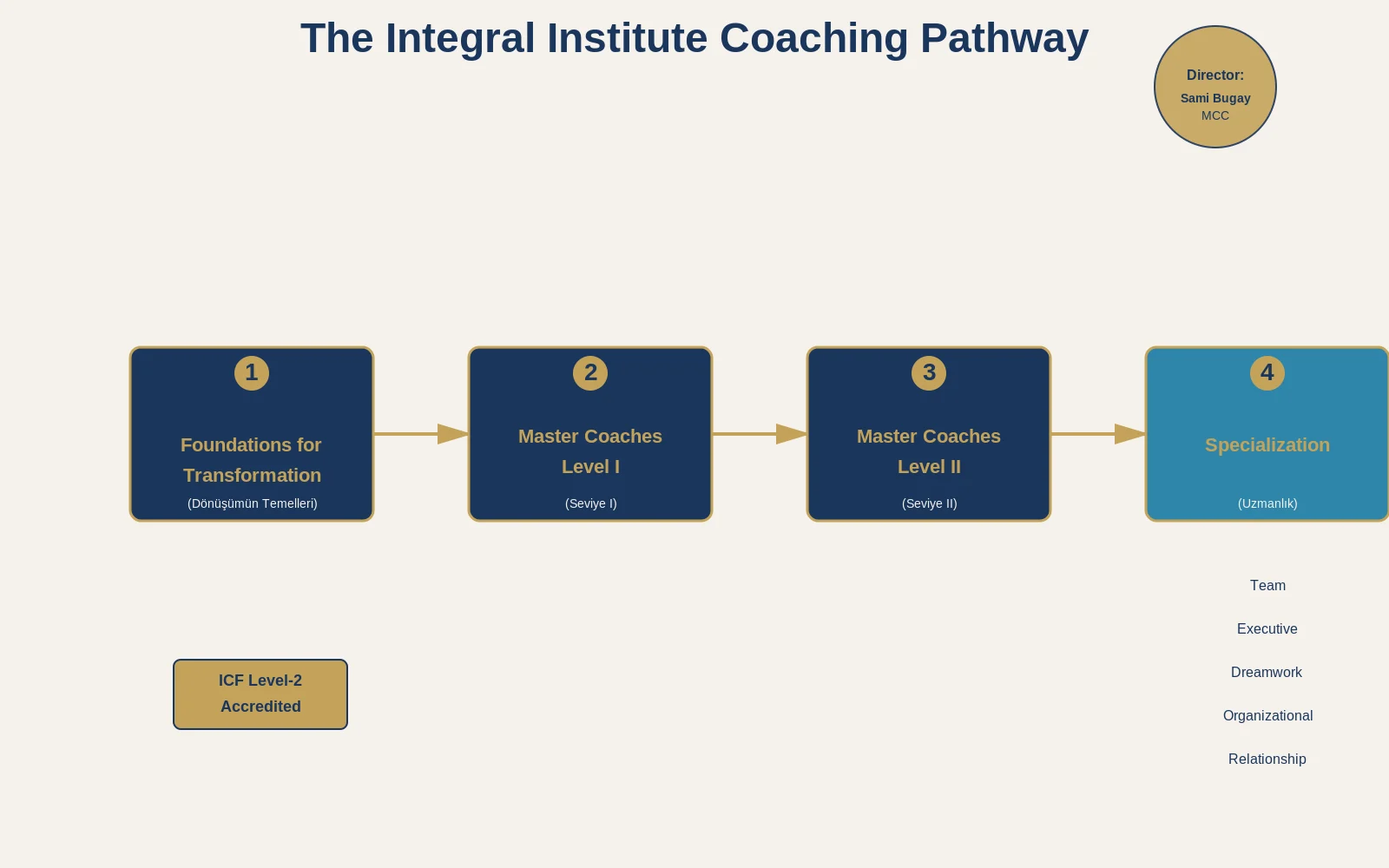 The Integral Institute Coaching Pathway

Director:
Sami Bugay
MCC

1
Foundations for Transformation
(Dönüşümün Temelleri)

2
Master Coaches Level I
(Seviye I)

3
Master Coaches Level II
(Seviye II)

4
Specialization
(Uzmanlık)

Team
Executive
Dreamwork
Organizational
Relationship

ICF Level-2 Accredited